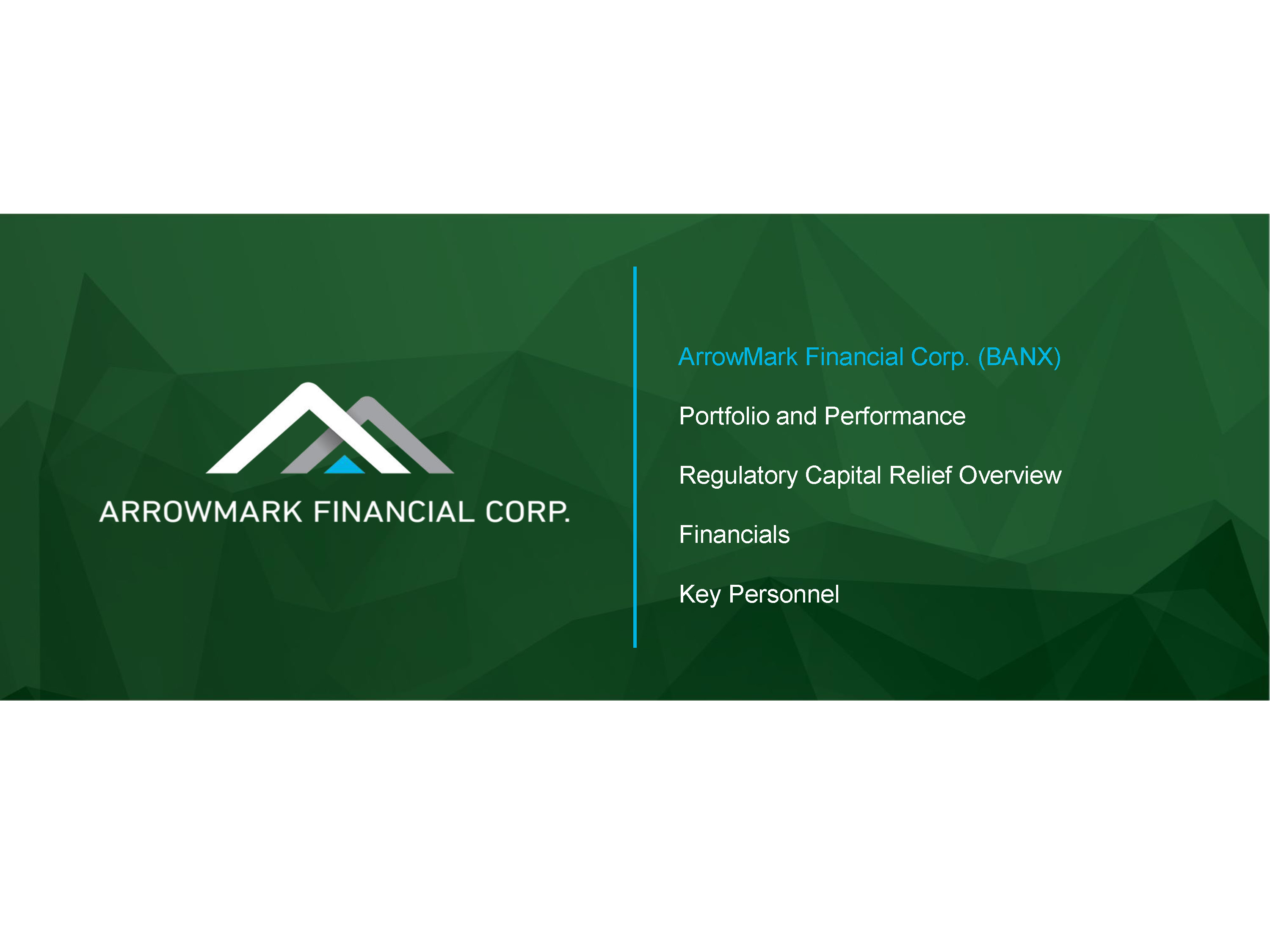 ARROWMARK FINANCIAL CORP.

ArrowMark Financial Corp. (BANX)

Portfolio and Performance

Regulatory Capital Relief Overview

Financials

Key Personnel